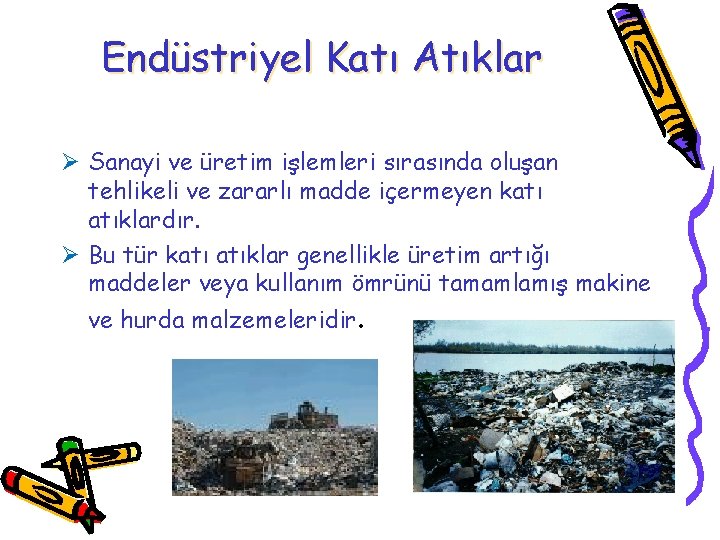 Endüstriyel Katı Atıklar

➢ Sanayi ve üretim işlemleri sırasında oluşan tehlikeli ve zararlı madde içermeyen katı atıklardır.

➢ Bu tür katı atıklar genellikle üretim artığı maddeler veya kullanım ömrünü tamamlamış makine ve hurda malzemeleridir.